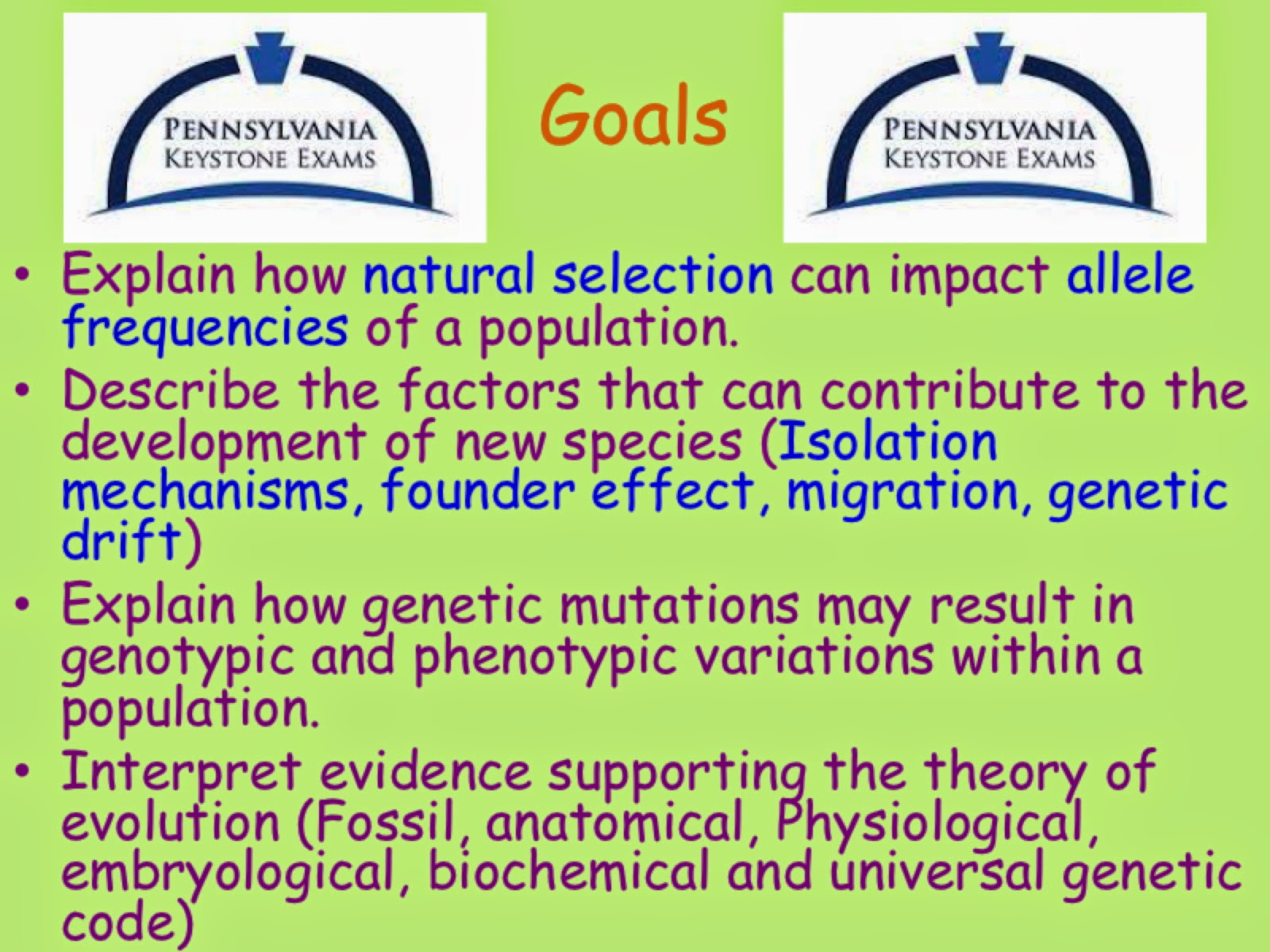 PENNSYLVANIA
KEYSTONE EXAMS

Goals

PENNSYLVANIA
KEYSTONE EXAMS

• Explain how natural selection can impact allele frequencies of a population.
• Describe the factors that can contribute to the development of new species (Isolation mechanisms, founder effect, migration, genetic drift)
• Explain how genetic mutations may result in genotypic and phenotypic variations within a population.
• Interpret evidence supporting the theory of evolution (Fossil, anatomical, Physiological, embryological, biochemical and universal genetic code)